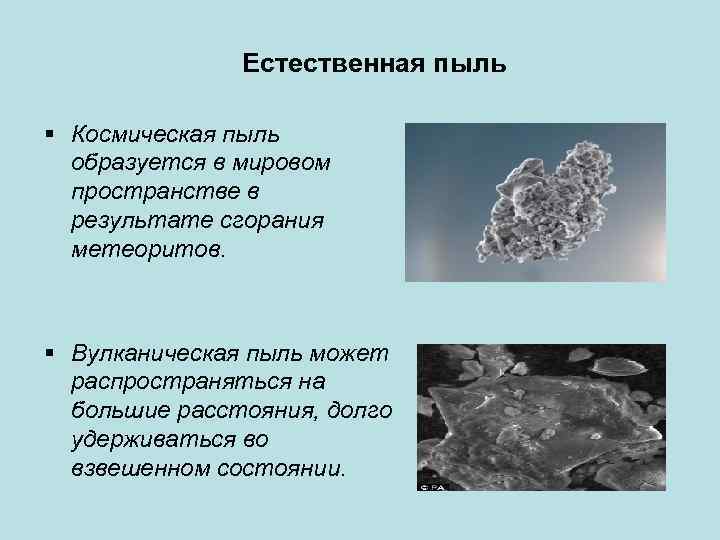 Естественная пыль

▪ Космическая пыль образуется в мировом пространстве в результате сгорания метеоритов.

▪ Вулканическая пыль может распространяться на большие расстояния, долго удерживаться во взвешенном состоянии.

© PA